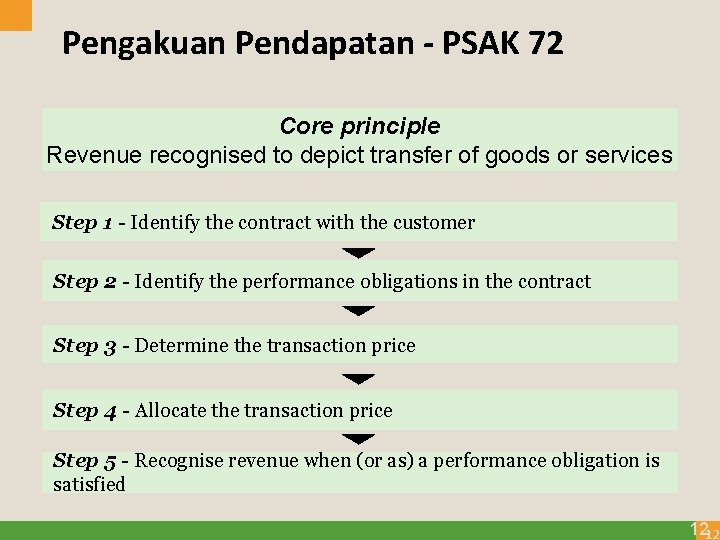 Pengakuan Pendapatan - PSAK 72

Core principle
Revenue recognised to depict transfer of goods or services

Step 1 - Identify the contract with the customer

Step 2 - Identify the performance obligations in the contract

Step 3 - Determine the transaction price

Step 4 - Allocate the transaction price

Step 5 - Recognise revenue when (or as) a performance obligation is satisfied

12 12